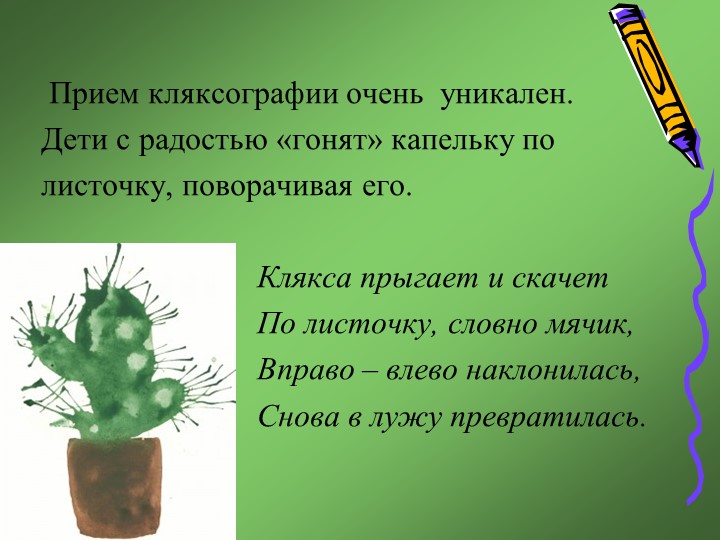 Прием кляксографии очень уникален. Дети с радостью «гонят» капельку по листочку, поворачивая его.

Клякса прыгает и скачет
По листочку, словно мячик,
Вправо – влево наклонилась,
Снова в лужу превратилась.